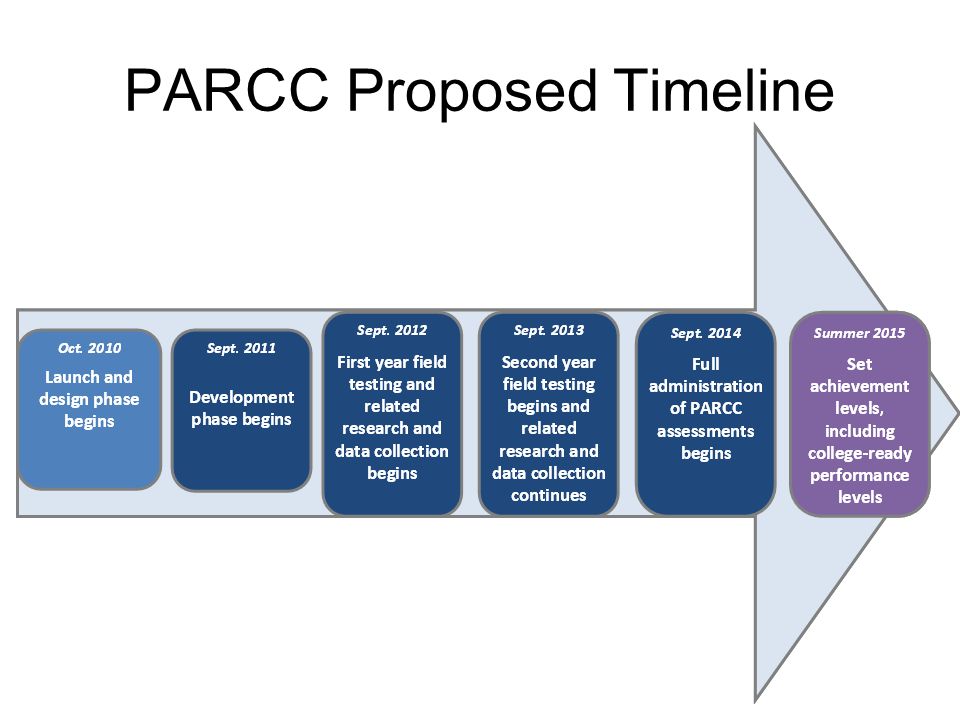 PARCC Proposed Timeline

Oct. 2010
Launch and design phase begins

Sept. 2011
Development phase begins

Sept. 2012
First year field testing and related research and data collection begins

Sept. 2013
Second year field testing begins and related research and data collection continues

Sept. 2014
Full administration of PARCC assessments begins

Summer 2015
Set achievement levels, including college-ready performance levels